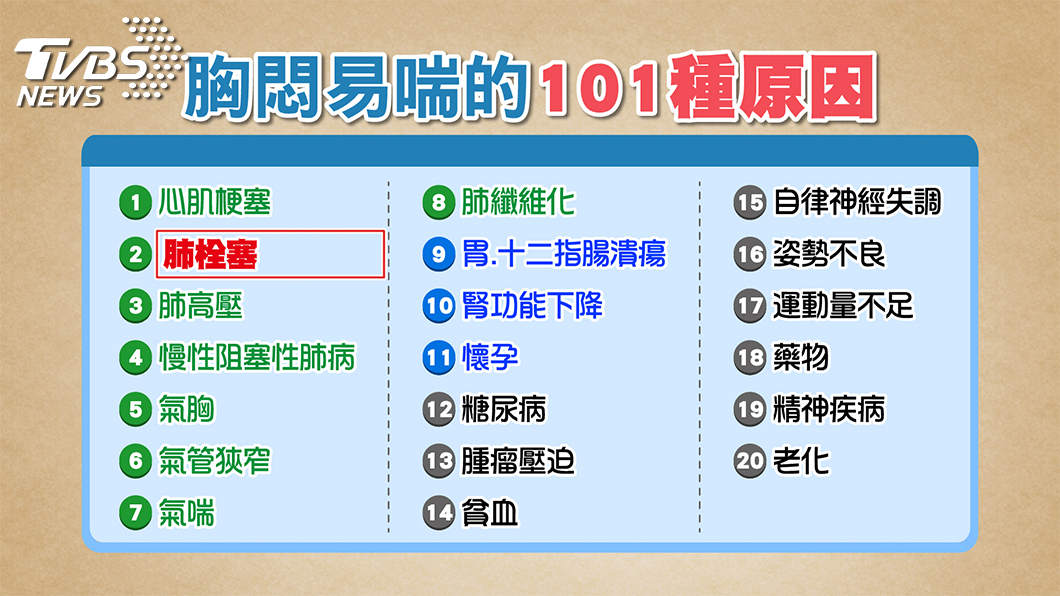 TVBS NEWS

胸悶易喘的101種原因

1 心肌梗塞
2 肺栓塞
3 肺高壓
4 慢性阻塞性肺病
5 氣胸
6 氣管狹窄
7 氣喘

8 肺纖維化
9 胃.十二指腸潰瘍
10 腎功能下降
11 懷孕
12 糖尿病
13 腫瘤壓迫
14 貧血

15 自律神經失調
16 姿勢不良
17 運動量不足
18 藥物
19 精神疾病
20 老化